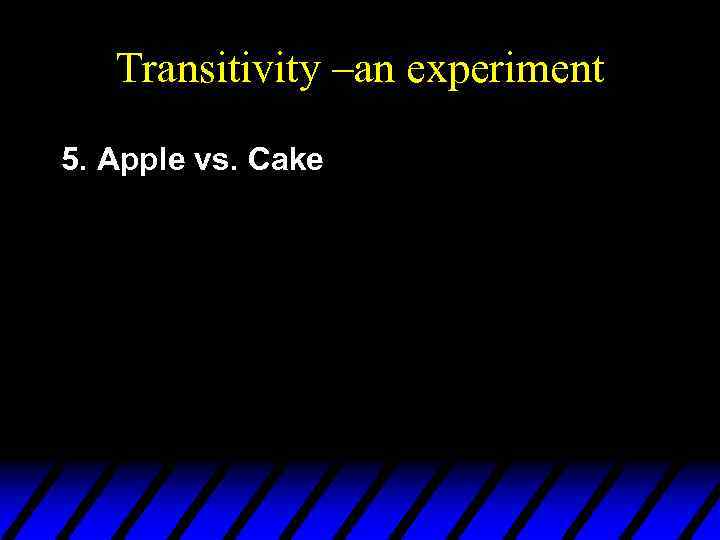 Transitivity –an experiment

5. Apple vs. Cake